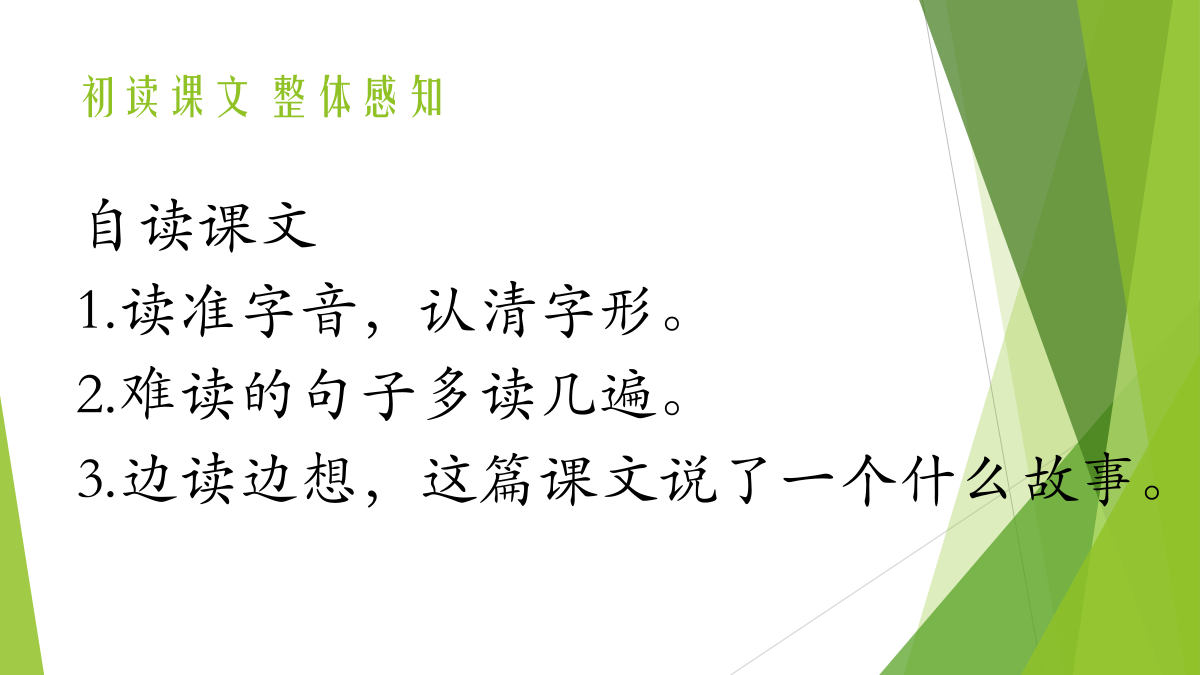 初读课文 整体感知

自读课文
1.读准字音，认清字形。
2.难读的句子多读几遍。
3.边读边想，这篇课文说了一个什么故事。